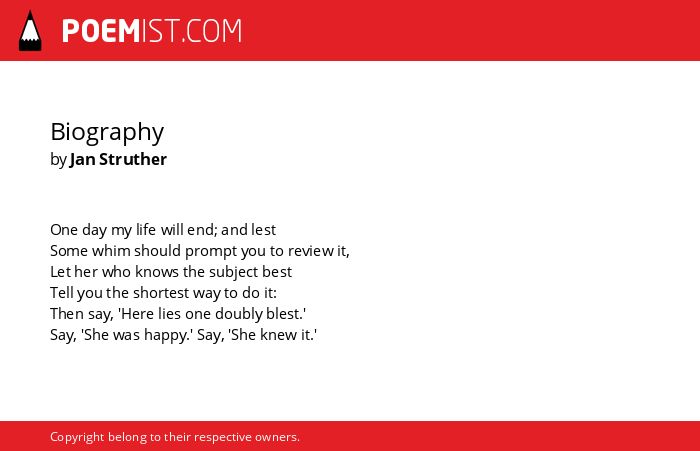 POEMIST.COM

Biography
by Jan Struther

One day my life will end; and lest
Some whim should prompt you to review it,
Let her who knows the subject best
Tell you the shortest way to do it:
Then say, 'Here lies one doubly blest.'
Say, 'She was happy.' Say, 'She knew it.'

Copyright belong to their respective owners.